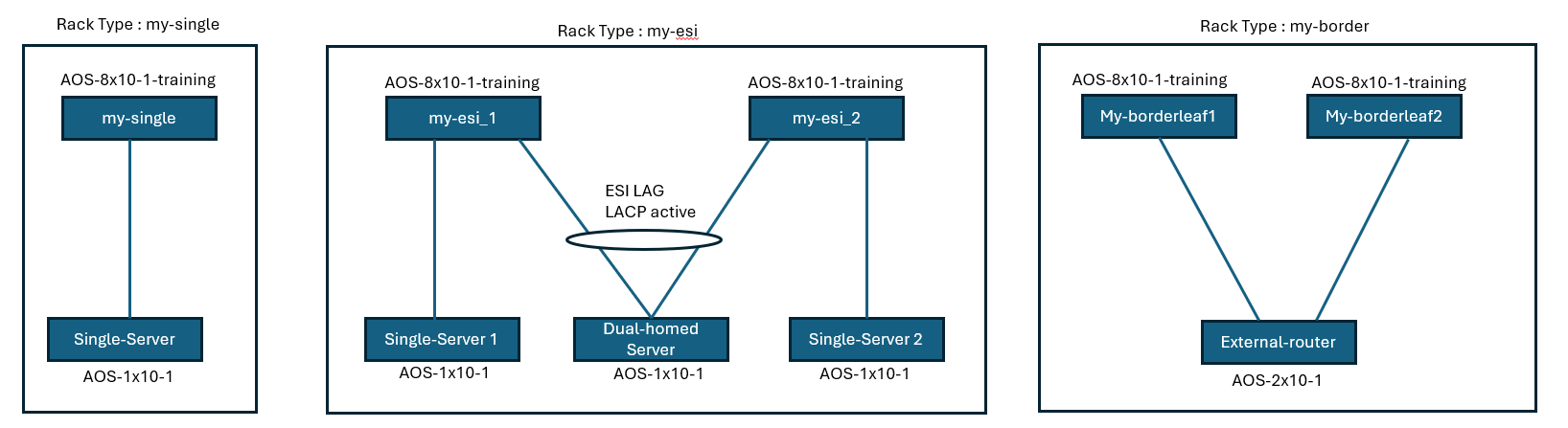 Rack Type : my-single

AOS-8x10-1-training

my-single

Single-Server

AOS-1x10-1

Rack Type : my-esi

AOS-8x10-1-training

my-esi_1

AOS-8x10-1-training

my-esi_2

ESI LAG
LACP active

Single-Server 1

AOS-1x10-1

Dual-homed Server

AOS-1x10-1

Single-Server 2

AOS-1x10-1

Rack Type : my-border

AOS-8x10-1-training

My-borderleaf1

AOS-8x10-1-training

My-borderleaf2

External-router

AOS-2x10-1